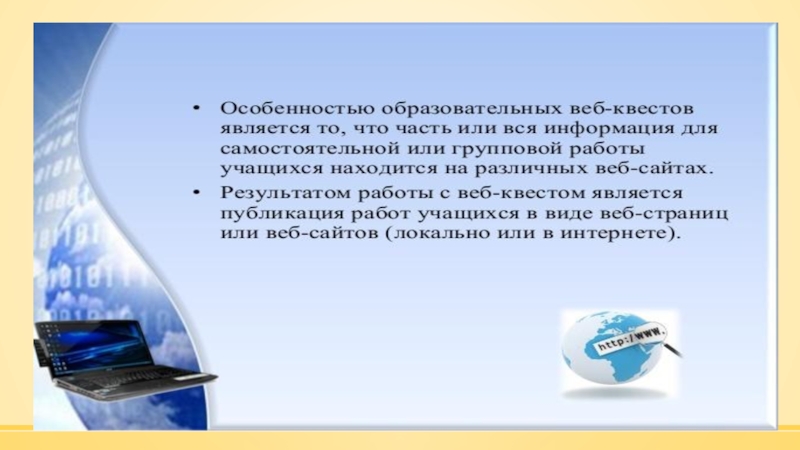 • Особенностью образовательных веб-квестов является то, что часть или вся информация для самостоятельной или групповой работы учащихся находится на различных веб-сайтах.
• Результатом работы с веб-квестом является публикация работ учащихся в виде веб-страниц или веб-сайтов (локально или в интернете).

http://www.